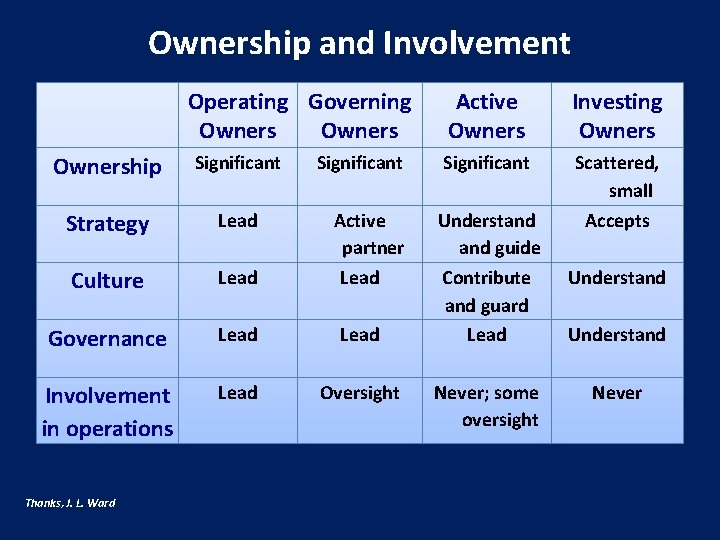 Ownership and Involvement

| | Operating Owners | Governing Owners | Active Owners | Investing Owners |
|---|---|---|---|---|
| Ownership | Significant | Significant | Significant | Scattered, small |
| Strategy | Lead | Active partner | Understand and guide | Accepts |
| Culture | Lead | Lead | Contribute and guard | Understand |
| Governance | Lead | Lead | Lead | Understand |
| Involvement in operations | Lead | Oversight | Never; some oversight | Never |

Thanks, J. L. Ward